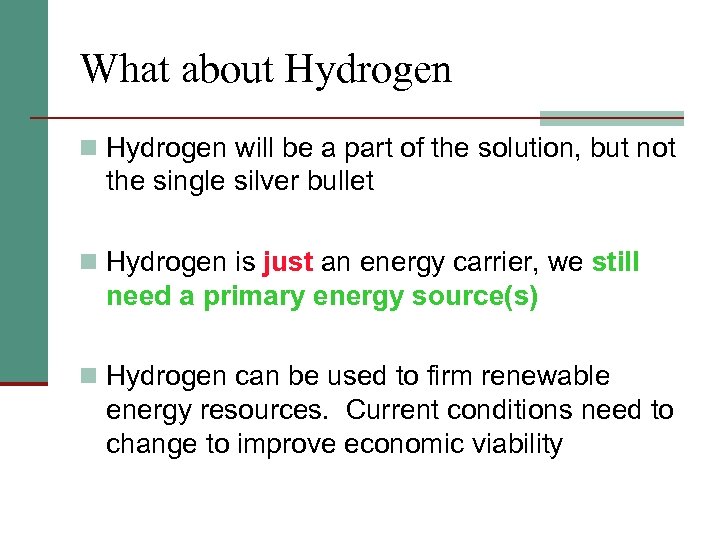 What about Hydrogen

Hydrogen will be a part of the solution, but not the single silver bullet

Hydrogen is just an energy carrier, we still need a primary energy source(s)

Hydrogen can be used to firm renewable energy resources.  Current conditions need to change to improve economic viability